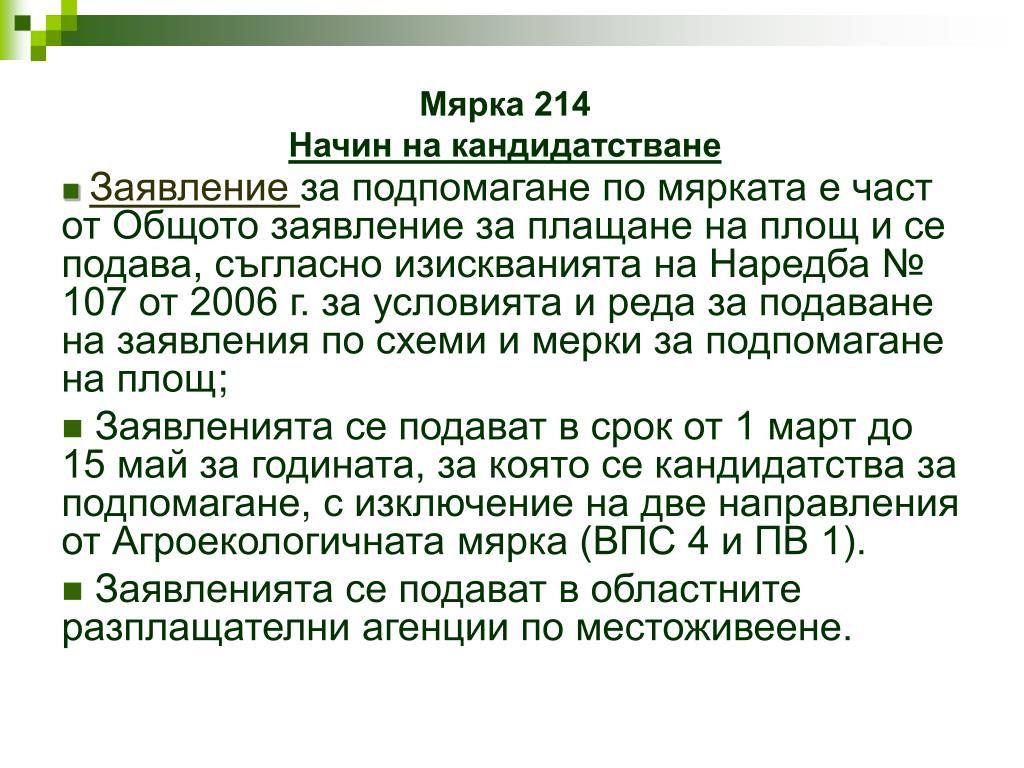 Мярка 214

Начин на кандидатстване

■ Заявление за подпомагане по мярката е част от Общото заявление за плащане на площ и се подава, съгласно изискванията на Наредба № 107 от 2006 г. за условията и реда за подаване на заявления по схеми и мерки за подпомагане на площ;

■ Заявленията се подават в срок от 1 март до 15 май за годината, за която се кандидатства за подпомагане, с изключение на две направления от Агроекологичната мярка (ВПС 4 и ПВ 1).

■ Заявленията се подават в областните разплащателни агенции по местоживеене.